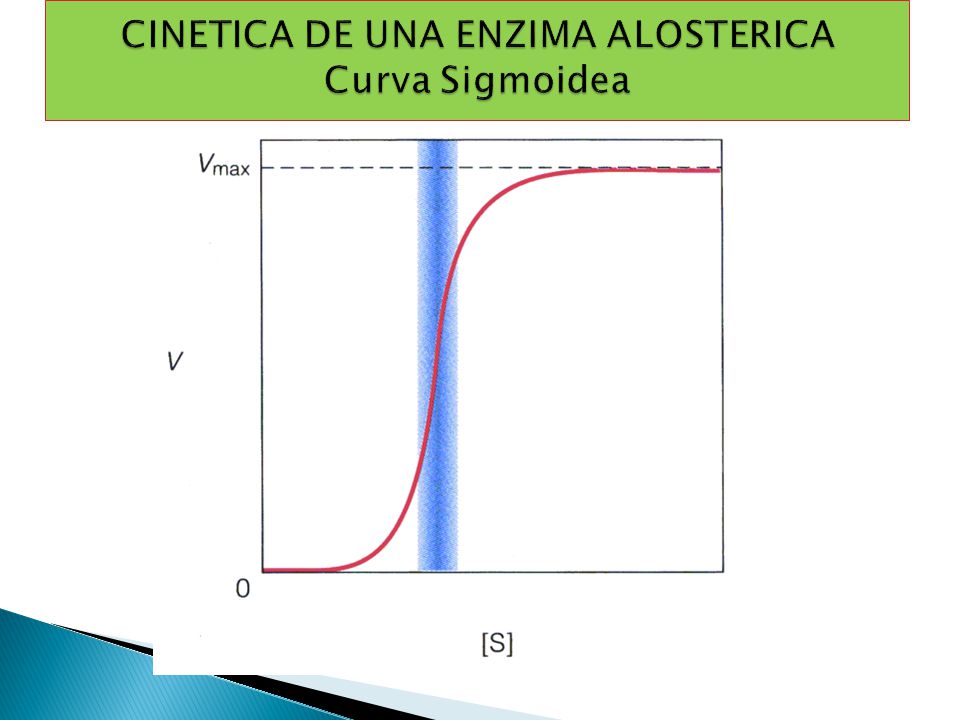 CINETICA DE UNA ENZIMA ALOSTERICA
Curva Sigmoidea

$V_{max}$

$V$

0

[S]